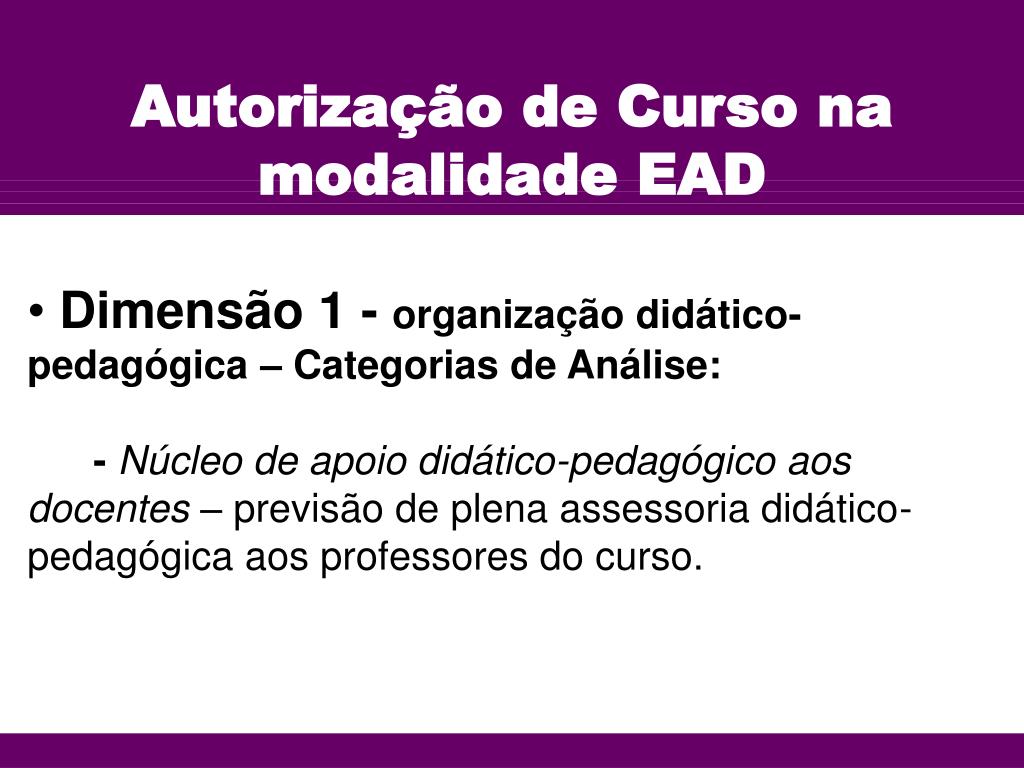 Autorização de Curso na modalidade EAD

• Dimensão 1 - organização didático-pedagógica – Categorias de Análise:

- Núcleo de apoio didático-pedagógico aos docentes – previsão de plena assessoria didático-pedagógica aos professores do curso.